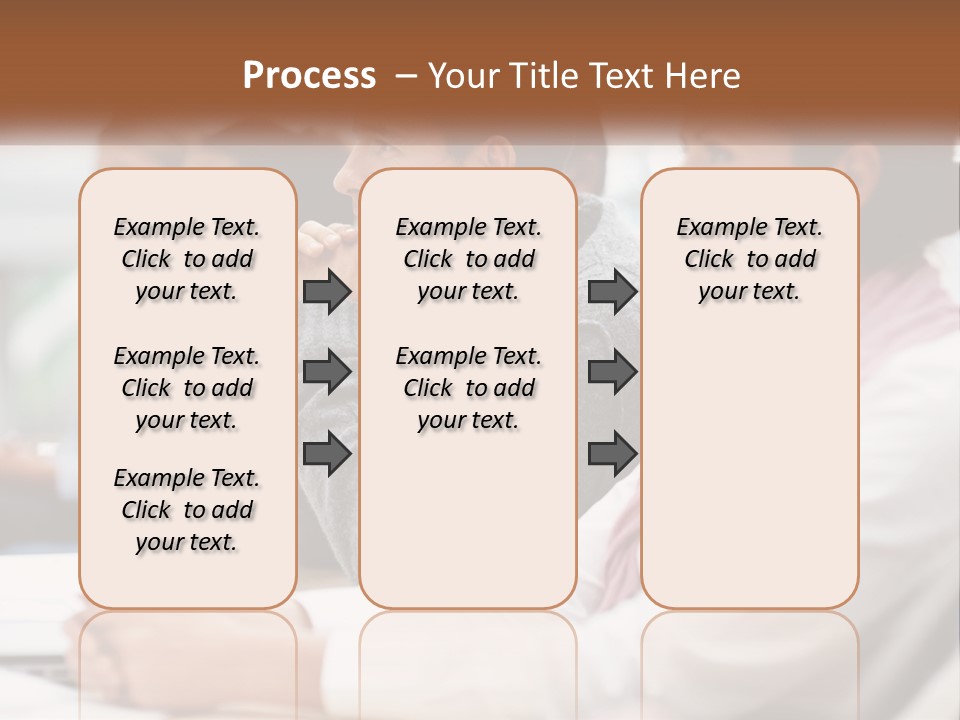 Process – Your Title Text Here

Example Text. Click to add your text.

Example Text. Click to add your text.

Example Text. Click to add your text.

Example Text. Click to add your text.

Example Text. Click to add your text.

Example Text. Click to add your text.